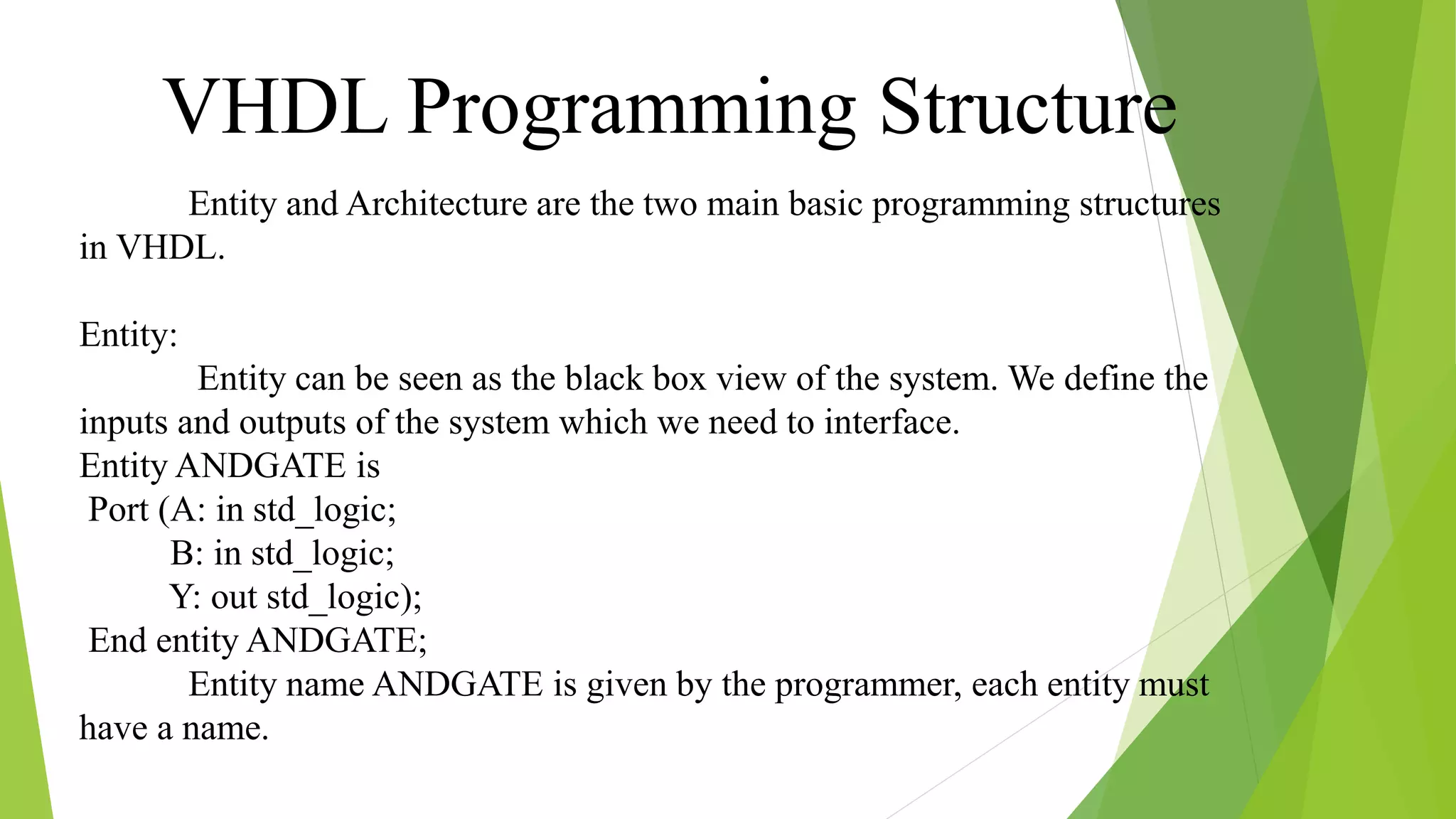 VHDL Programming Structure

Entity and Architecture are the two main basic programming structures in VHDL.

Entity:

Entity can be seen as the black box view of the system. We define the inputs and outputs of the system which we need to interface.

Entity ANDGATE is
Port (A: in std_logic;
B: in std_logic;
Y: out std_logic);
End entity ANDGATE;

Entity name ANDGATE is given by the programmer, each entity must have a name.